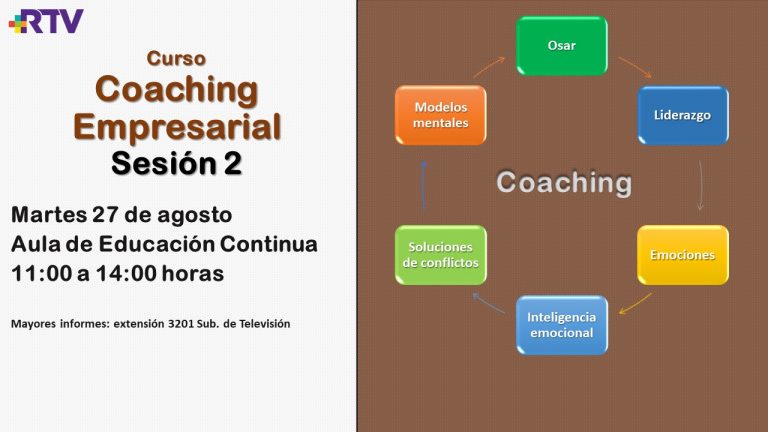 RTV

Curso
Coaching Empresarial
Sesión 2

Martes 27 de agosto
Aula de Educación Continua
11:00 a 14:00 horas

Mayores informes: extensión 3201 Sub. de Televisión

Osar

Liderazgo

Emociones

Inteligencia emocional

Soluciones de conflictos

Modelos mentales

Coaching